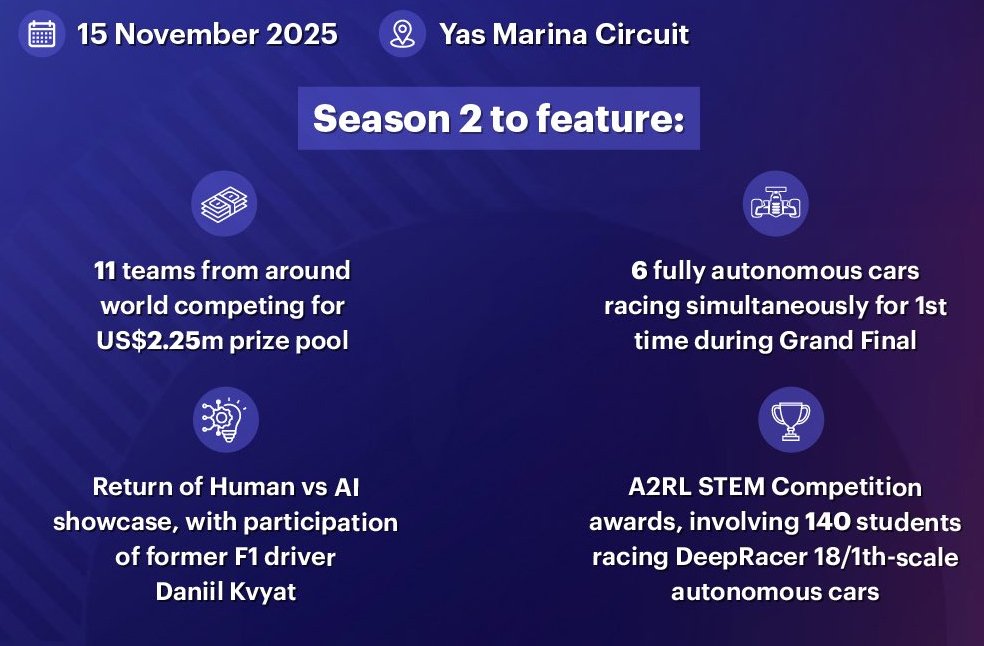 15 November 2025

Yas Marina Circuit

Season 2 to feature:

11 teams from around world competing for US$2.25m prize pool

6 fully autonomous cars racing simultaneously for 1st time during Grand Final

Return of Human vs AI showcase, with participation of former F1 driver Daniil Kvyat

A2RL STEM Competition awards, involving 140 students racing DeepRacer 18/1th-scale autonomous cars